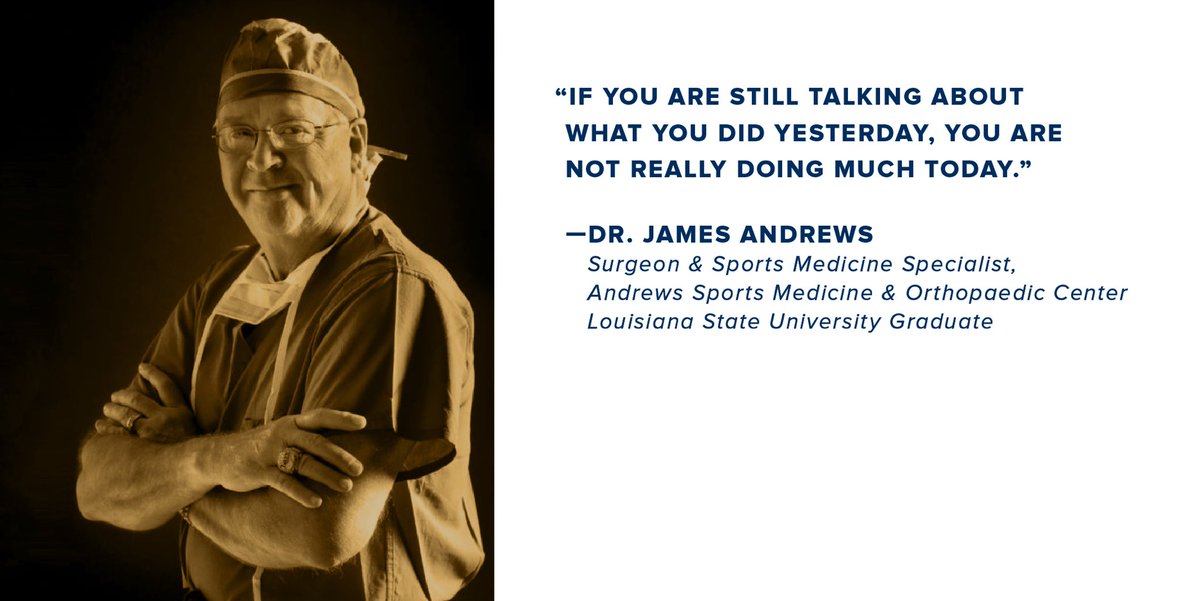 “IF YOU ARE STILL TALKING ABOUT WHAT YOU DID YESTERDAY, YOU ARE NOT REALLY DOING MUCH TODAY.”

—DR. JAMES ANDREWS
Surgeon & Sports Medicine Specialist,
Andrews Sports Medicine & Orthopaedic Center
Louisiana State University Graduate